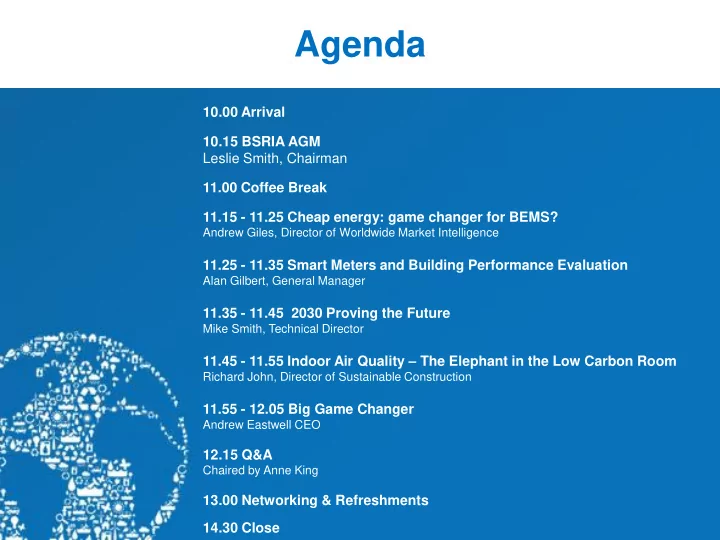 Agenda

10.00 Arrival

10.15 BSRIA AGM
Leslie Smith, Chairman

11.00 Coffee Break

11.15 - 11.25 Cheap energy: game changer for BEMS?
Andrew Giles, Director of Worldwide Market Intelligence

11.25 - 11.35 Smart Meters and Building Performance Evaluation
Alan Gilbert, General Manager

11.35 - 11.45 2030 Proving the Future
Mike Smith, Technical Director

11.45 - 11.55 Indoor Air Quality – The Elephant in the Low Carbon Room
Richard John, Director of Sustainable Construction

11.55 - 12.05 Big Game Changer
Andrew Eastwell CEO

12.15 Q&A
Chaired by Anne King

13.00 Networking & Refreshments

14.30 Close